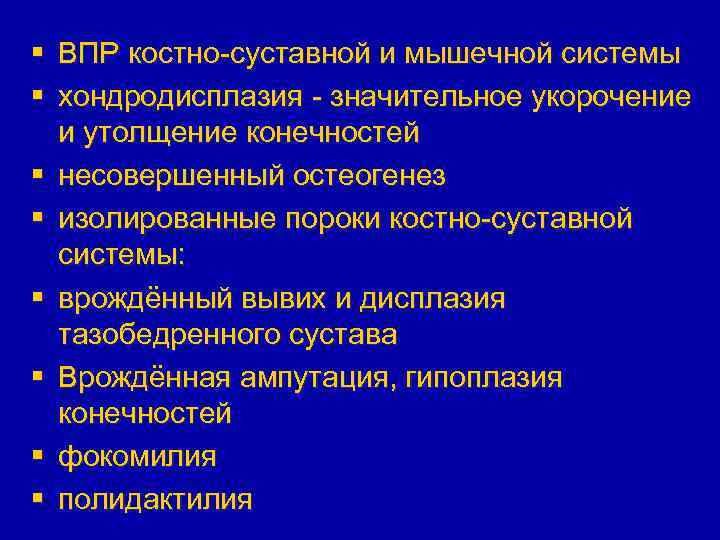 ▪ ВПР костно-суставной и мышечной системы
▪ хондродисплазия - значительное укорочение и утолщение конечностей
▪ несовершенный остеогенез
▪ изолированные пороки костно-суставной системы:
▪ врождённый вывих и дисплазия тазобедренного сустава
▪ Врождённая ампутация, гипоплазия конечностей
▪ фокомилия
▪ полидактилия